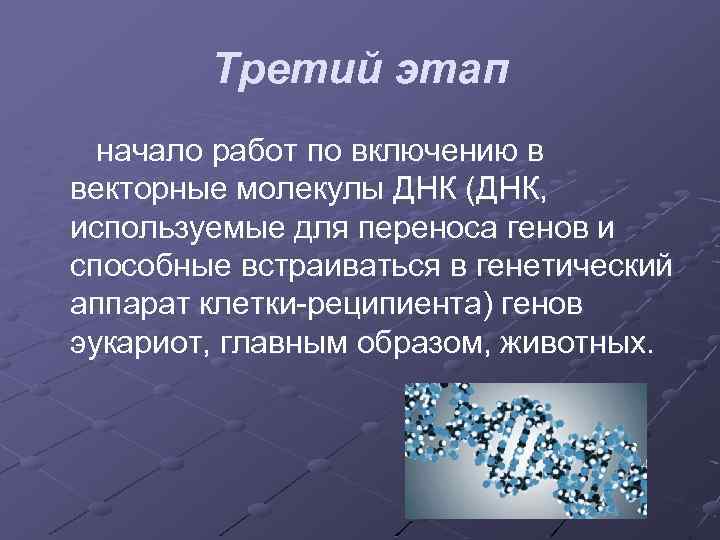 Третий этап

начало работ по включению в векторные молекулы ДНК (ДНК, используемые для переноса генов и способные встраиваться в генетический аппарат клетки-реципиента) генов эукариот, главным образом, животных.